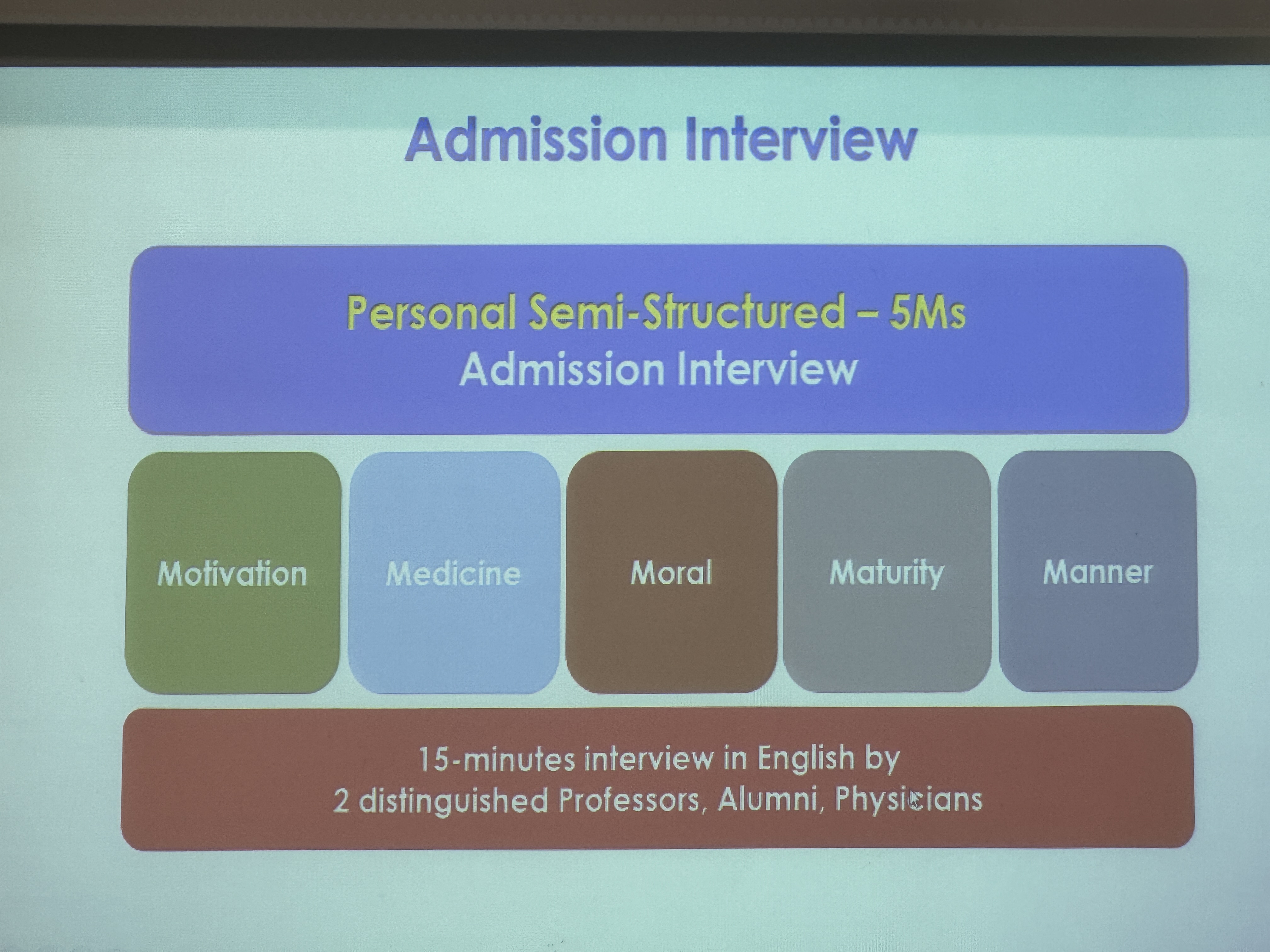 Admission Interview

Personal Semi-Structured – 5Ms
Admission Interview

Motivation

Medicine

Moral

Maturity

Manner

15-minutes interview in English by
2 distinguished Professors, Alumni, Physicians